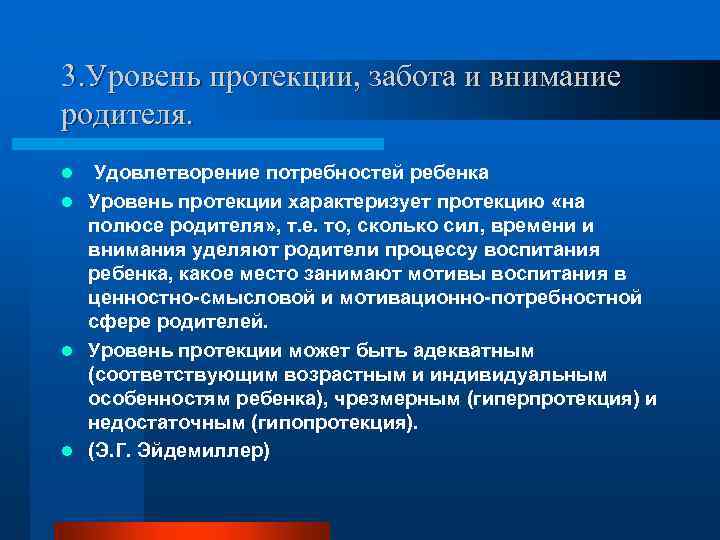 3.Уровень протекции, забота и внимание родителя.

Удовлетворение потребностей ребенка

Уровень протекции характеризует протекцию «на полюсе родителя», т.е. то, сколько сил, времени и внимания уделяют родители процессу воспитания ребенка, какое место занимают мотивы воспитания в ценностно-смысловой и мотивационно-потребностной сфере родителей.

Уровень протекции может быть адекватным (соответствующим возрастным и индивидуальным особенностям ребенка), чрезмерным (гиперпротекция) и недостаточным (гипопротекция).

(Э.Г. Эйдемиллер)